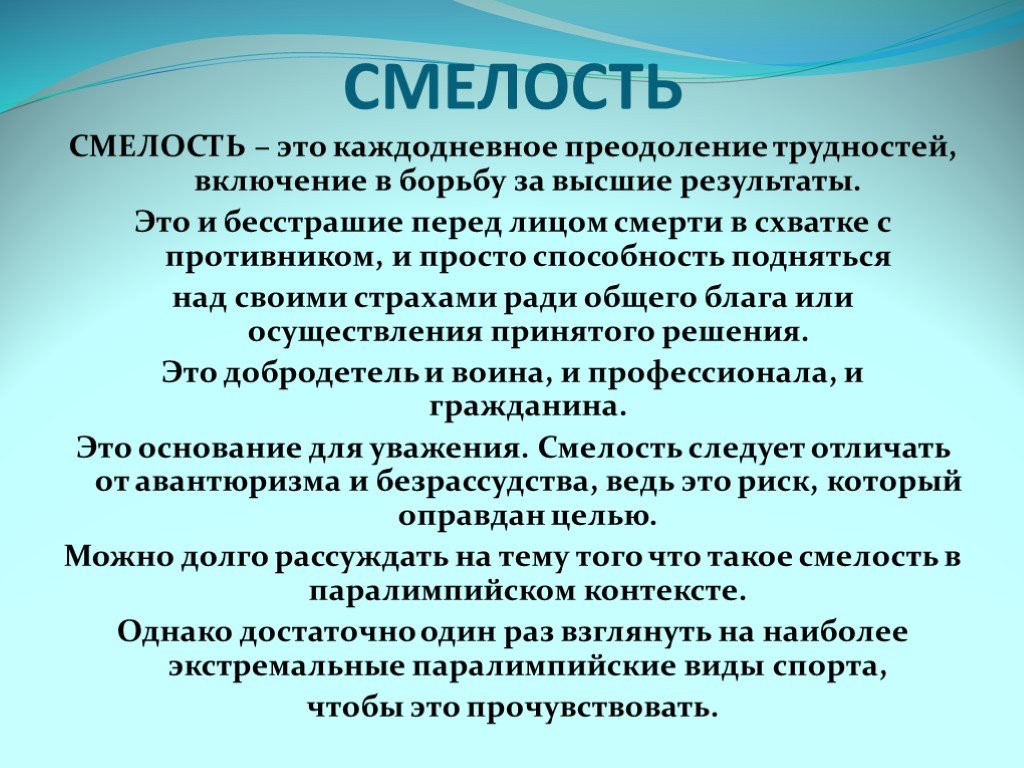 СМЕЛОСТЬ

СМЕЛОСТЬ – это каждодневное преодоление трудностей, включение в борьбу за высшие результаты.

Это и бесстрашие перед лицом смерти в схватке с противником, и просто способность подняться

над своими страхами ради общего блага или осуществления принятого решения.

Это добродетель и воина, и профессионала, и гражданина.

Это основание для уважения. Смелость следует отличать от авантюризма и безрассудства, ведь это риск, который оправдан целью.

Можно долго рассуждать на тему того что такое смелость в паралимпийском контексте.

Однако достаточно один раз взглянуть на наиболее экстремальные паралимпийские виды спорта,

чтобы это прочувствовать.